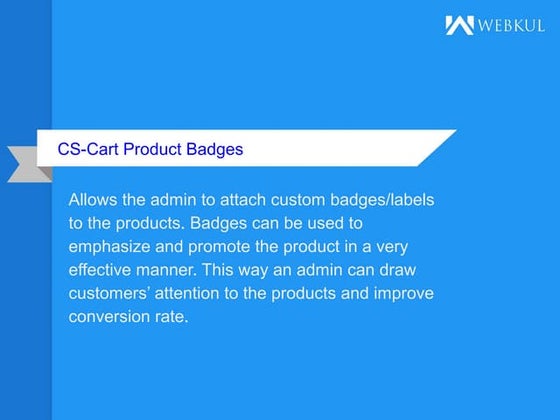 WEBKUL

CS-Cart Product Badges

Allows the admin to attach custom badges/labels to the products. Badges can be used to emphasize and promote the product in a very effective manner. This way an admin can draw customers’ attention to the products and improve conversion rate.